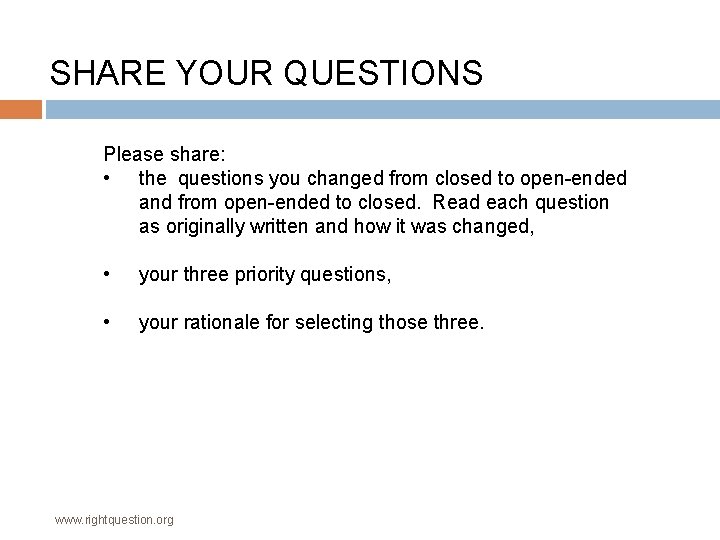 SHARE YOUR QUESTIONS

Please share:
• the questions you changed from closed to open-ended and from open-ended to closed. Read each question as originally written and how it was changed,

• your three priority questions,

• your rationale for selecting those three.

www.rightquestion.org